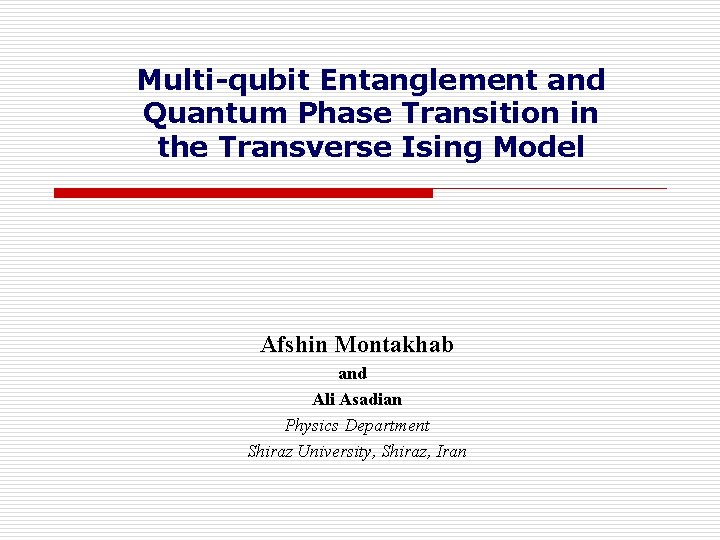 Multi-qubit Entanglement and Quantum Phase Transition in the Transverse Ising Model

Afshin Montakhab
and
Ali Asadian
Physics Department
Shiraz University, Shiraz, Iran